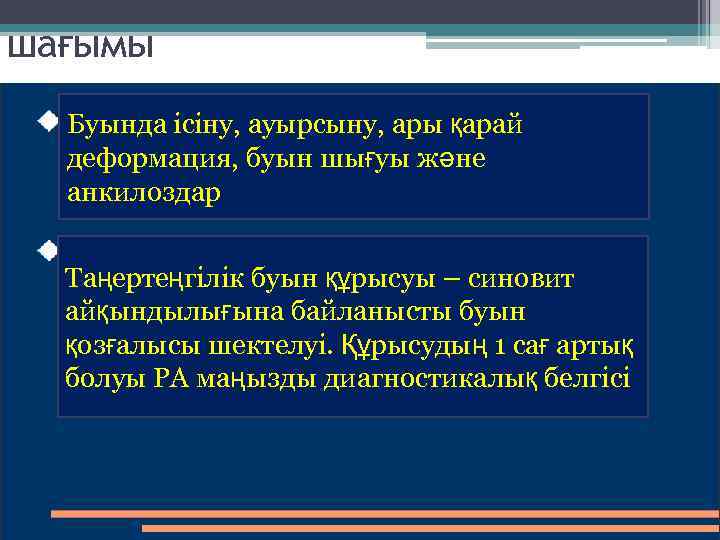 шағымы

Буында ісіну, ауырсыну, ары қарай деформация, буын шығуы және анкилоздар

Таңертеңгілік буын құрысуы – синовит айқындылығына байланысты буын қозғалысы шектелуі. Құрысудың 1 сағ артық болуы РА маңызды диагностикалық белгісі